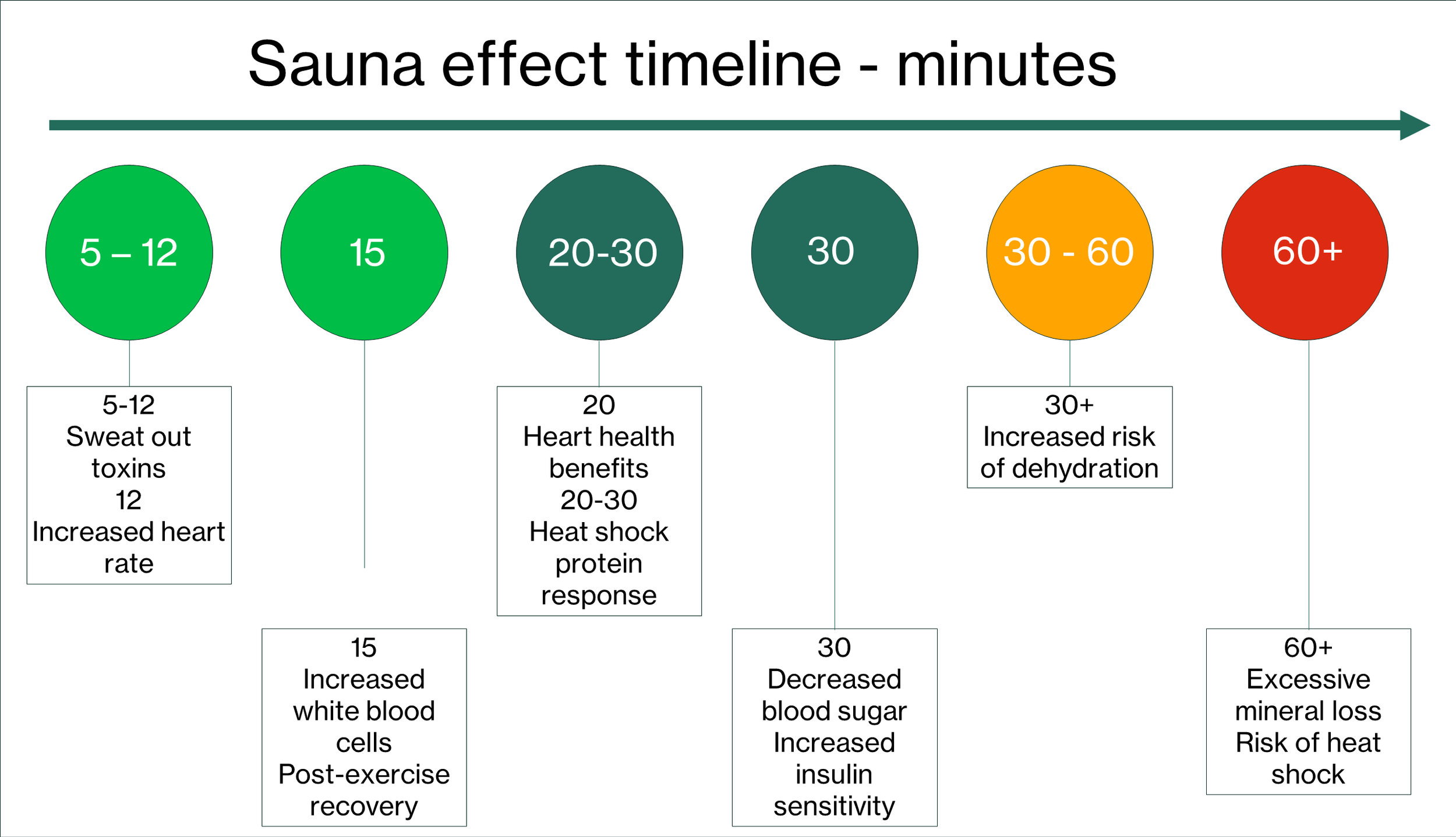 Sauna effect timeline - minutes

5 – 12

15

20-30

30

30 - 60

60+

5-12
Sweat out toxins
12
Increased heart rate

15
Increased white blood cells
Post-exercise recovery

20
Heart health benefits
20-30
Heat shock protein response

30
Decreased blood sugar
Increased insulin sensitivity

30+
Increased risk of dehydration

60+
Excessive mineral loss
Risk of heat shock